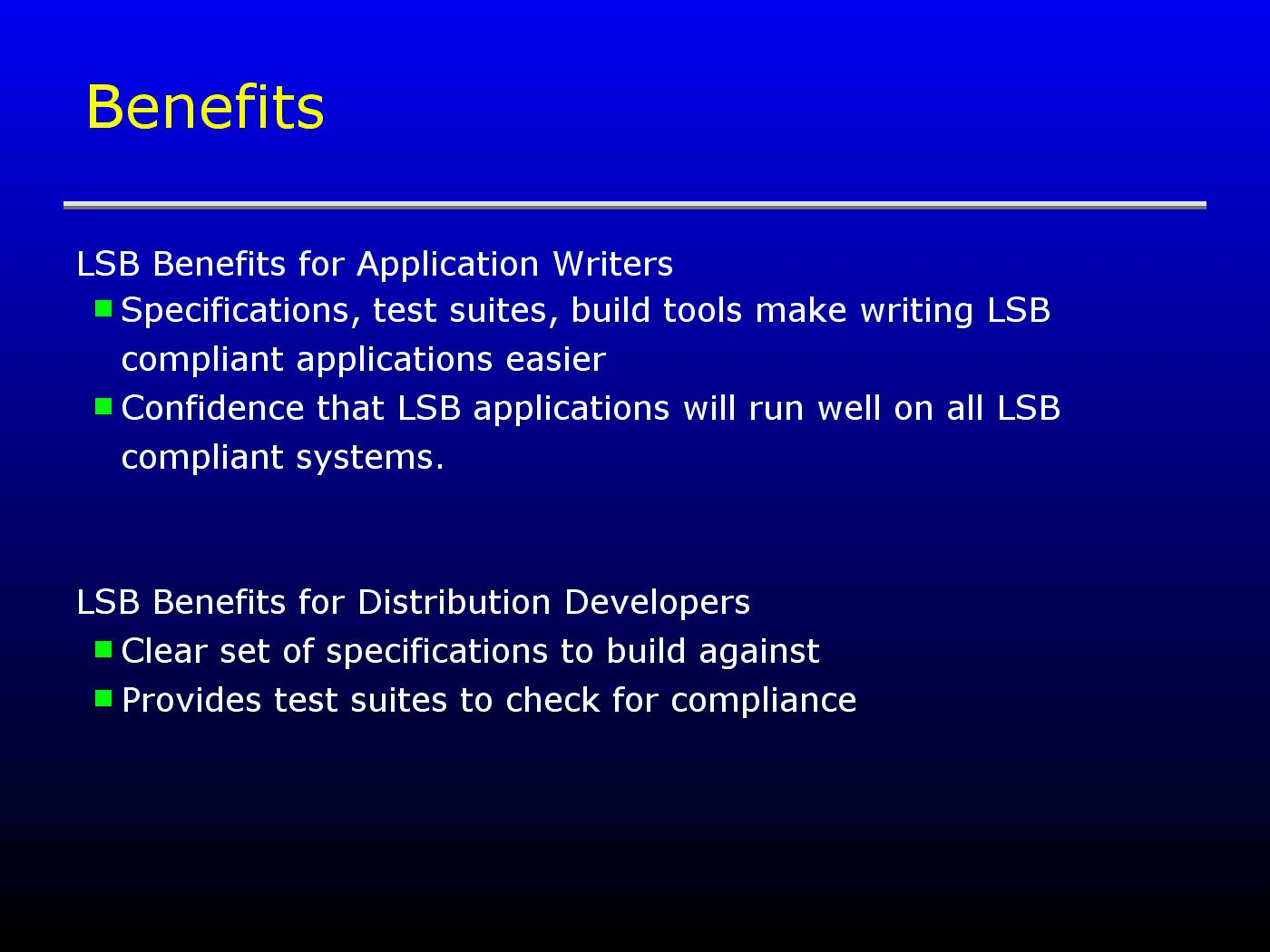 Benefits

LSB Benefits for Application Writers

- Specifications, test suites, build tools make writing LSB compliant applications easier
- Confidence that LSB applications will run well on all LSB compliant systems.

LSB Benefits for Distribution Developers

- Clear set of specifications to build against
- Provides test suites to check for compliance